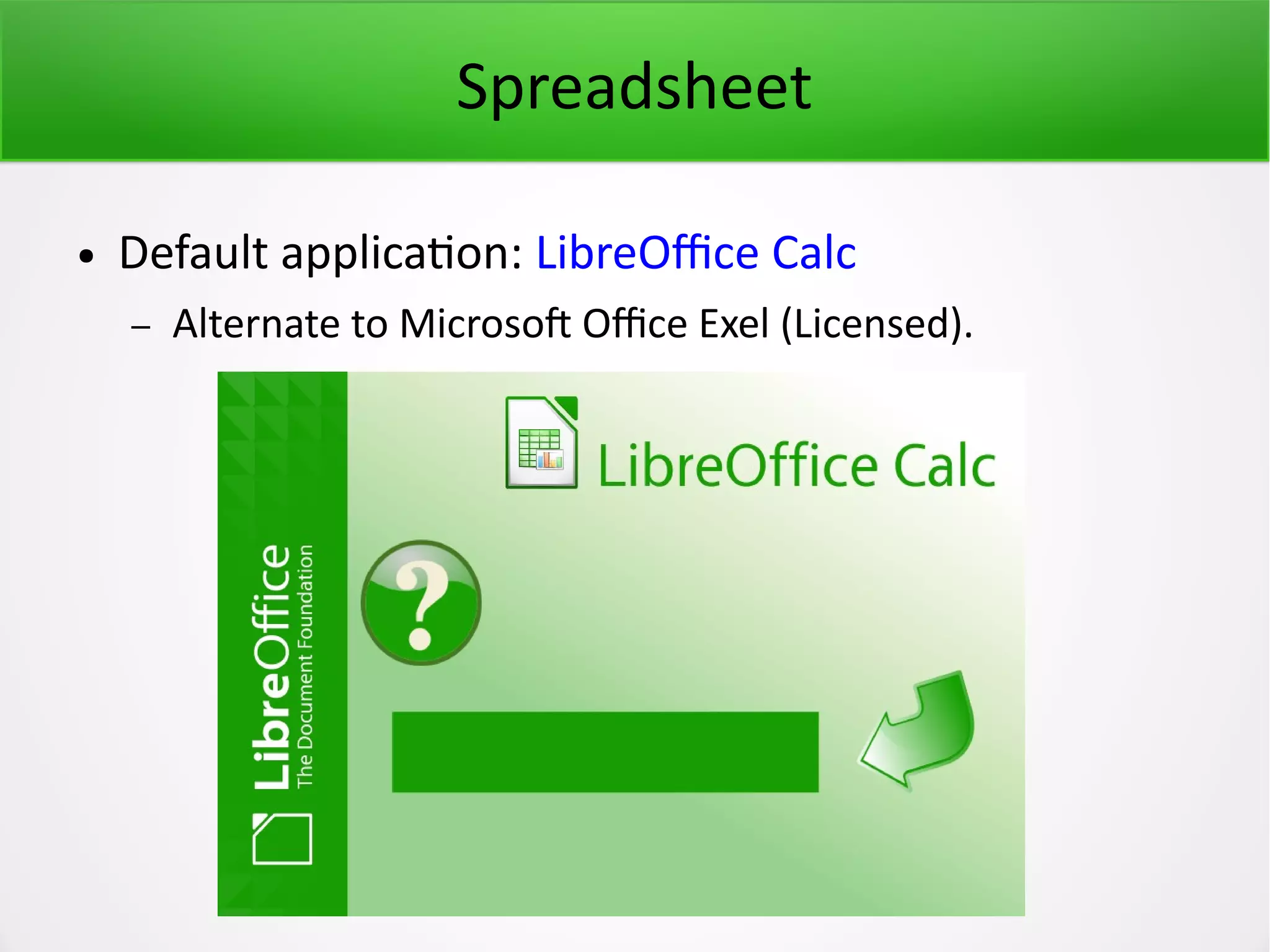 Spreadsheet

• Default application: LibreOffice Calc

– Alternate to Microsoft Office Exel (Licensed).

LibreOffice Calc

LibreOffice
The Document Foundation

?